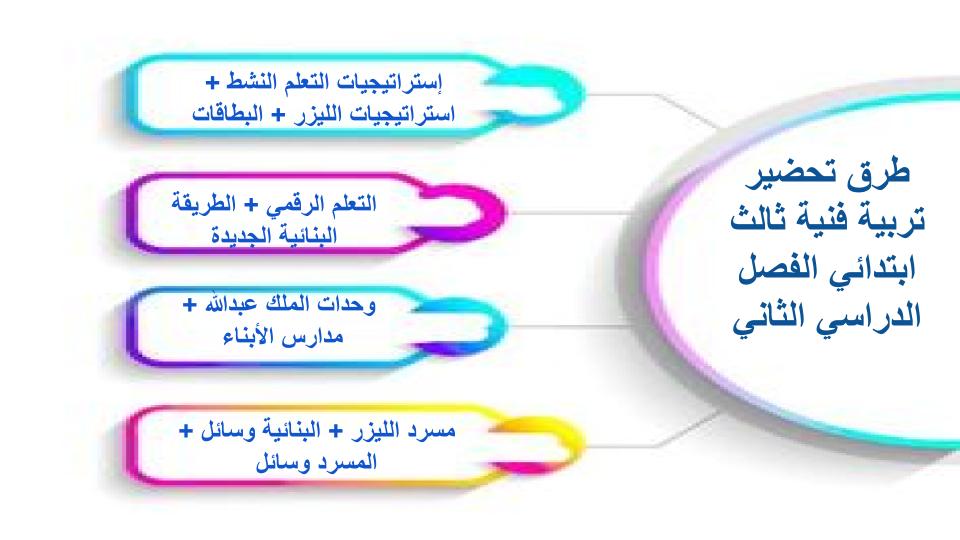 طرق تحضير تربية فنية ثالث ابتدائي الفصل الدراسي الثاني

إستراتيجيات التعلم النشط + استراتيجيات الليزر + البطاقات

التعلم الرقمي + الطريقة البنائية الجديدة

وحدات الملك عبدالله + مدارس الأبناء

مسرد الليزر + البنائية وسائل + المسرد وسائل